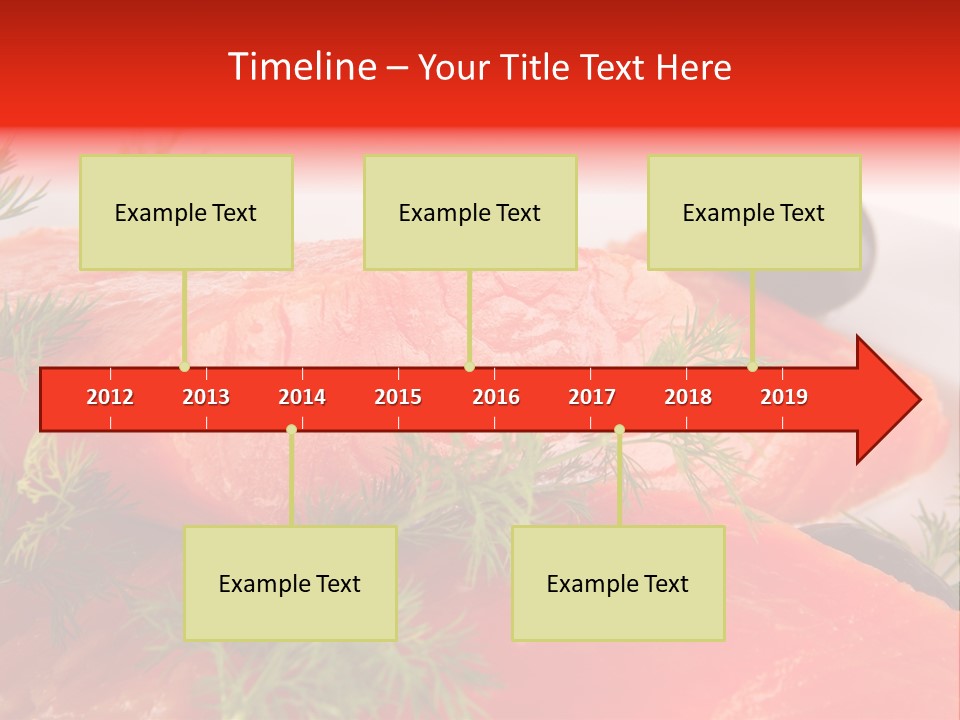 Timeline – Your Title Text Here

Example Text

Example Text

Example Text

2012 2013 2014 2015 2016 2017 2018 2019

Example Text

Example Text